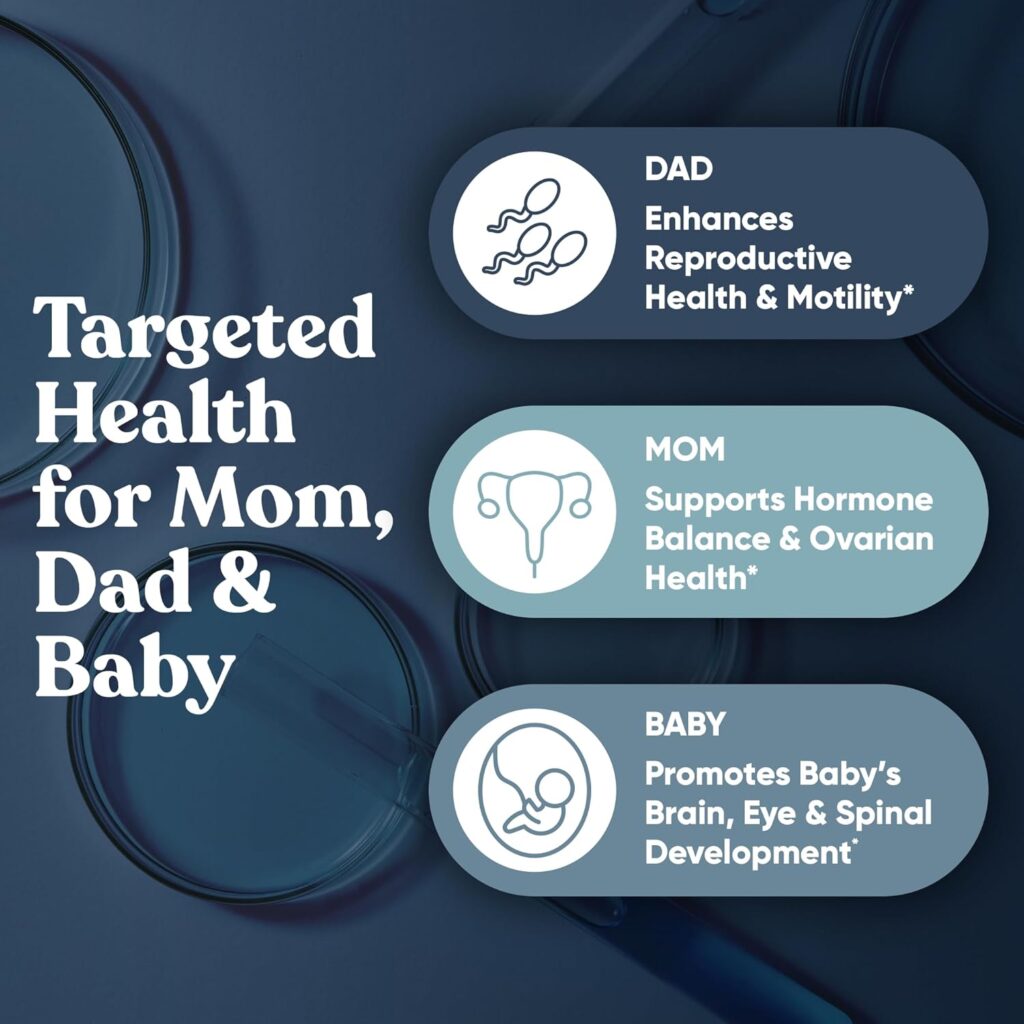 Targeted Health for Mom, Dad & Baby

DAD
Enhances Reproductive Health & Motility*

MOM
Supports Hormone Balance & Ovarian Health*

BABY
Promotes Baby's Brain, Eye & Spinal Development*